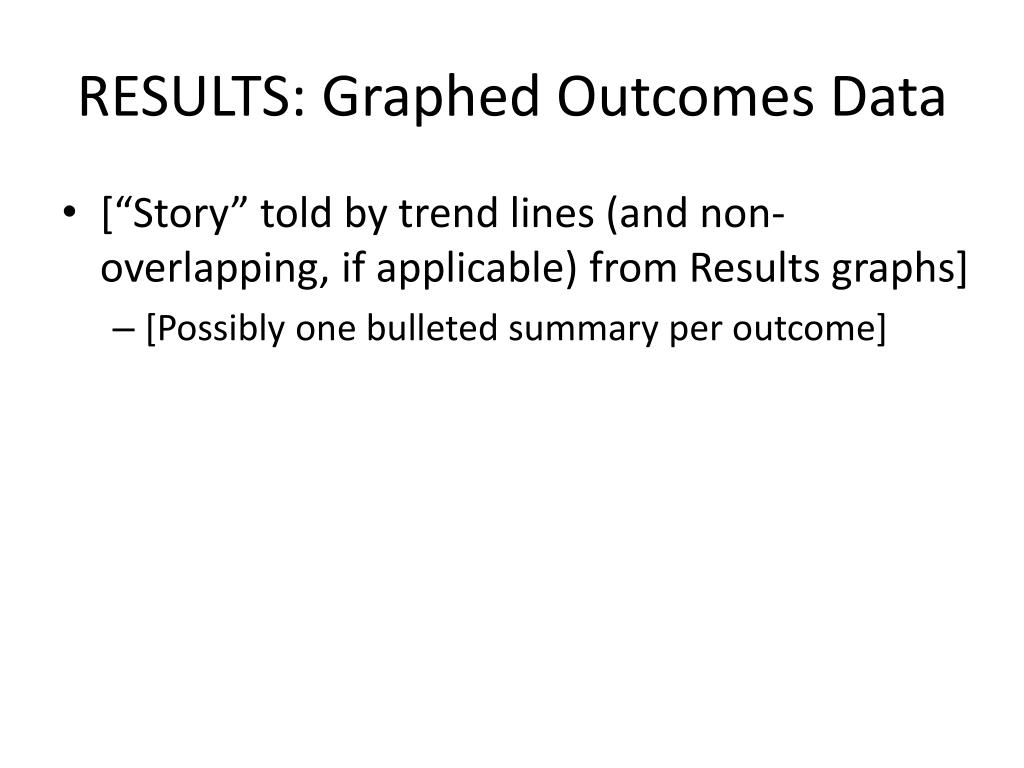 RESULTS: Graphed Outcomes Data

• [“Story” told by trend lines (and non-overlapping, if applicable) from Results graphs]

– [Possibly one bulleted summary per outcome]